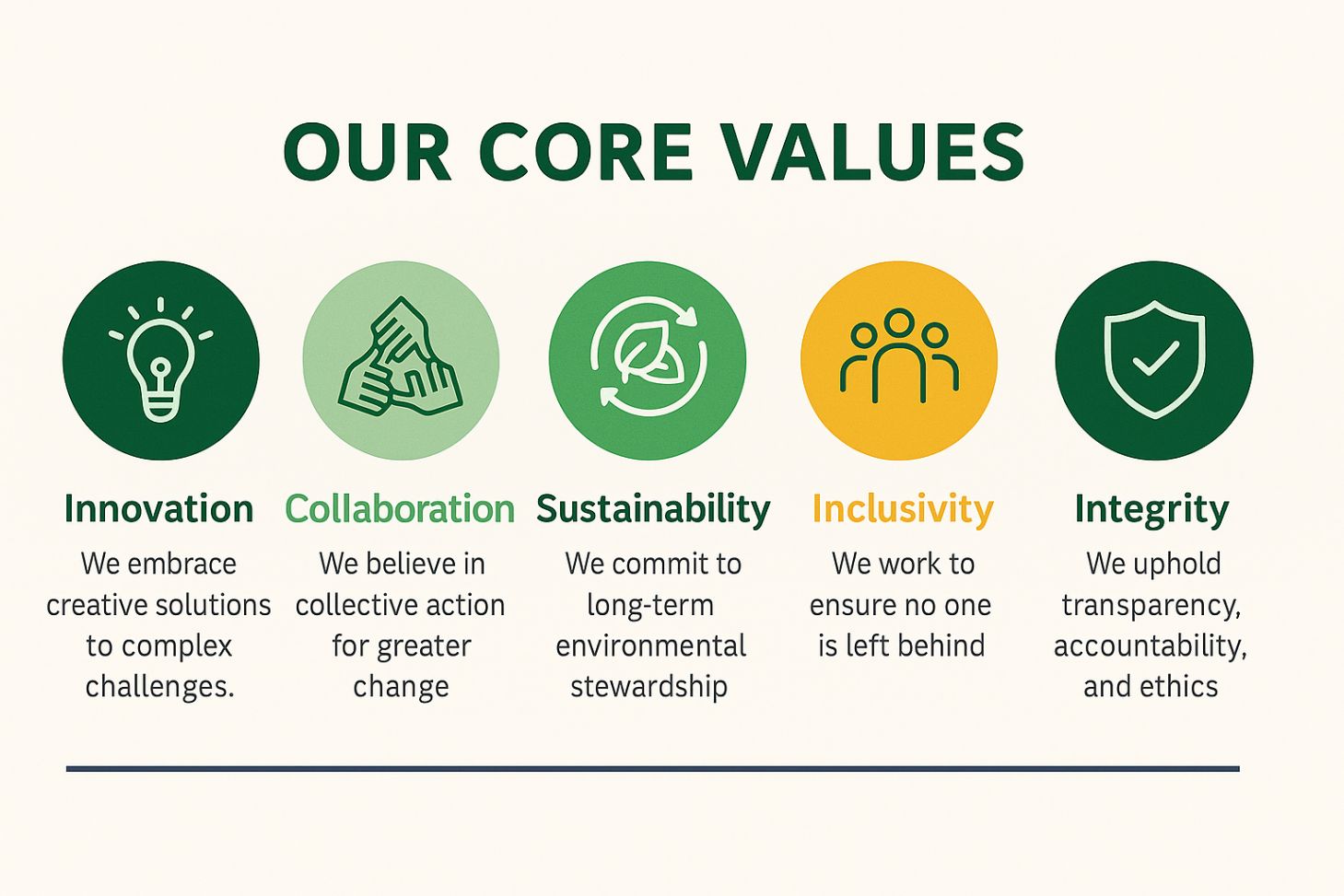 OUR CORE VALUES

Innovation
We embrace creative solutions to complex challenges.

Collaboration
We believe in collective action for greater change

Sustainability
We commit to long-term environmental stewardship

Inclusivity
We work to ensure no one is left behind

Integrity
We uphold transparency, accountability, and ethics